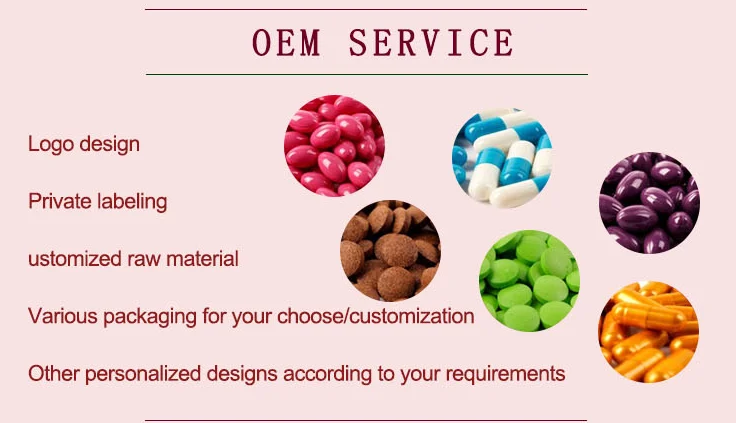 OEM SERVICE

Logo design

Private labeling

ustomized raw material

Various packaging for your choose/customization

Other personalized designs according to your requirements